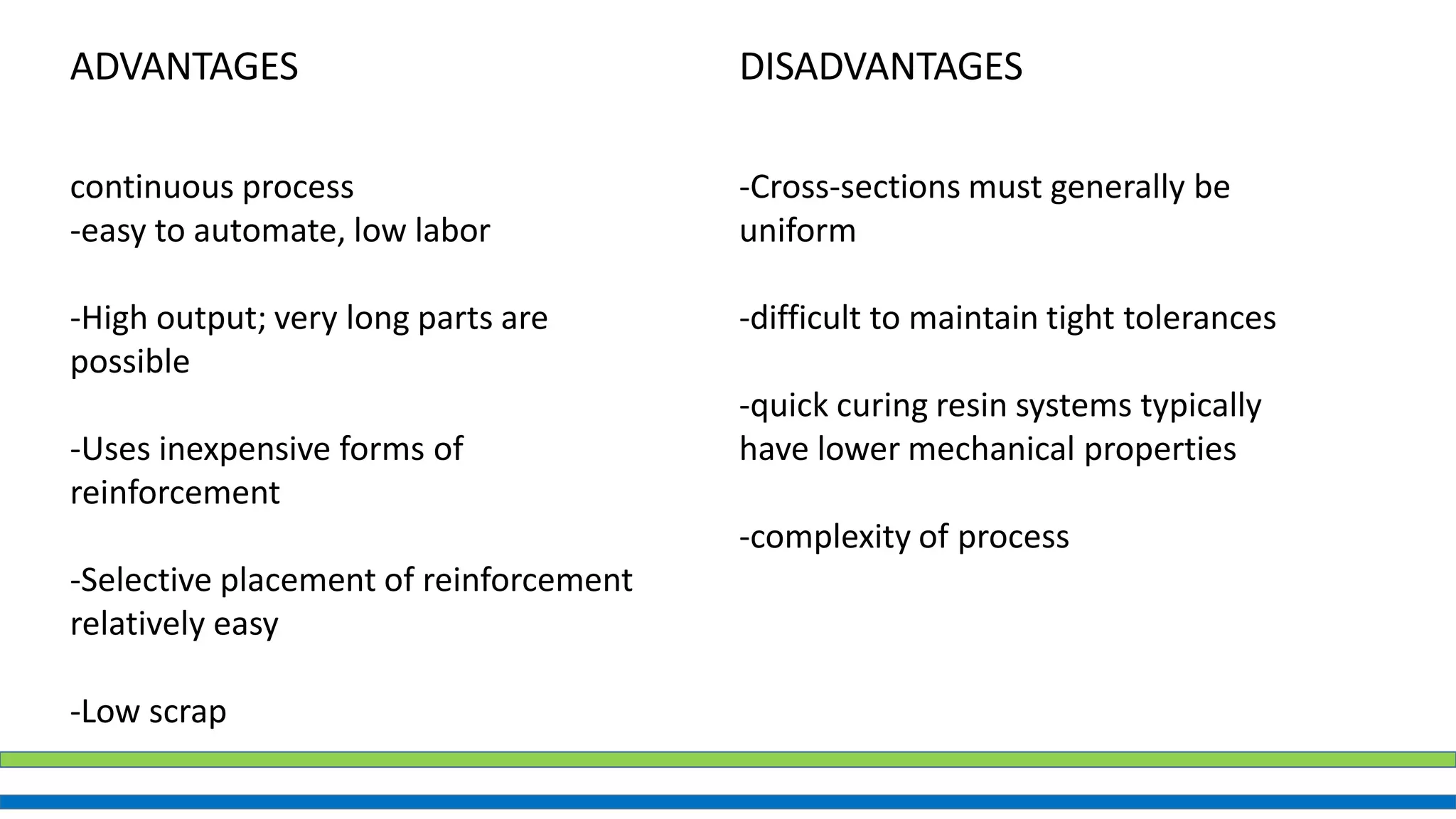 ADVANTAGES

continuous process
-easy to automate, low labor

-High output; very long parts are possible

-Uses inexpensive forms of reinforcement

-Selective placement of reinforcement relatively easy

-Low scrap

DISADVANTAGES

-Cross-sections must generally be uniform

-difficult to maintain tight tolerances

-quick curing resin systems typically have lower mechanical properties

-complexity of process